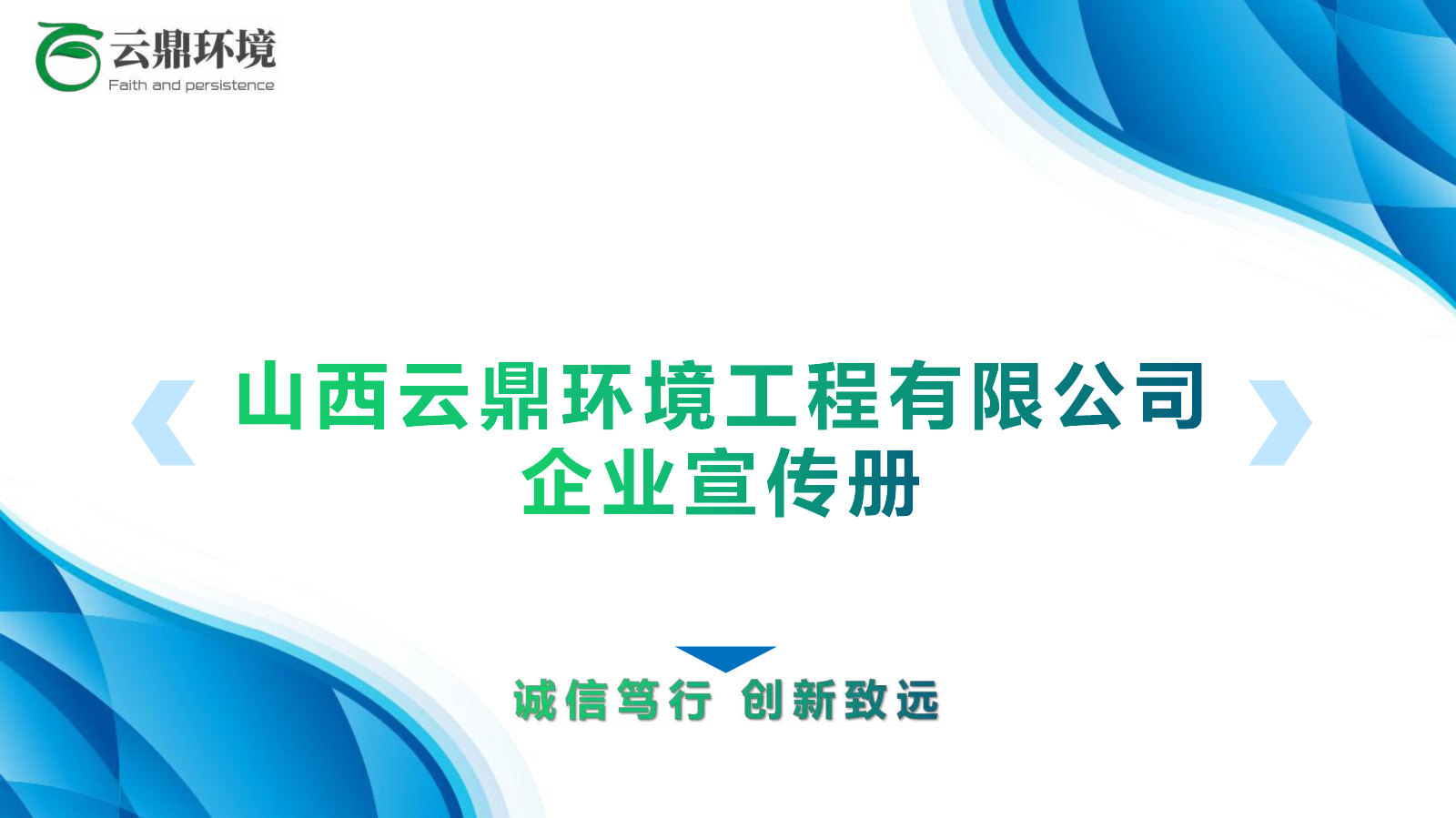 云鼎环境
Faith and persistence

山西云鼎环境工程有限公司
企业宣传册

诚信笃行 创新致远